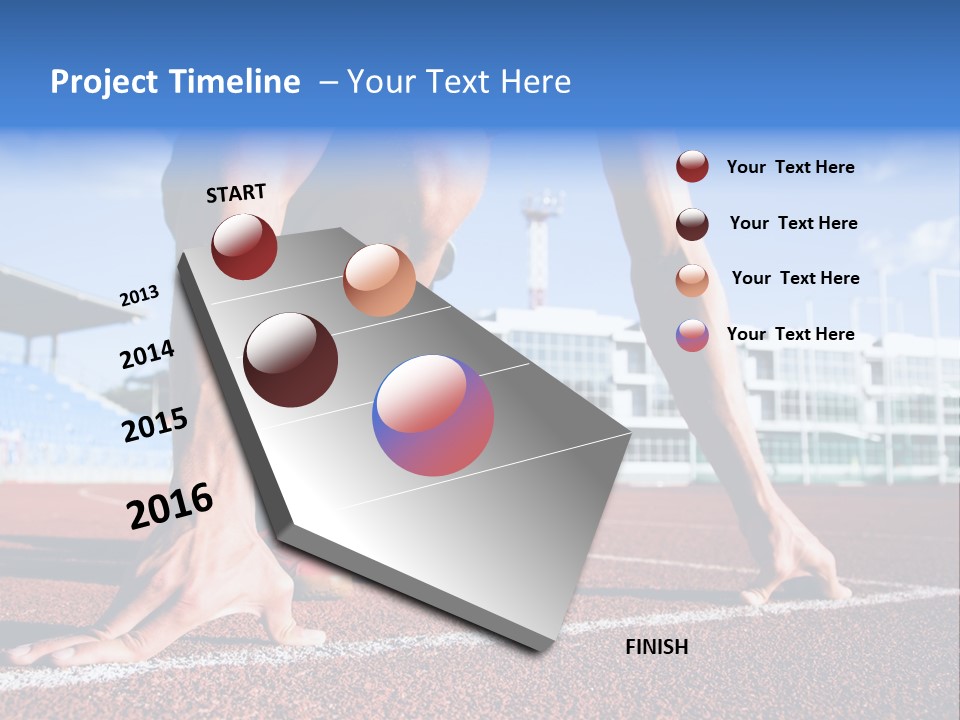 Project Timeline – Your Text Here

START

2013

2014

2015

2016

FINISH

Your Text Here

Your Text Here

Your Text Here

Your Text Here